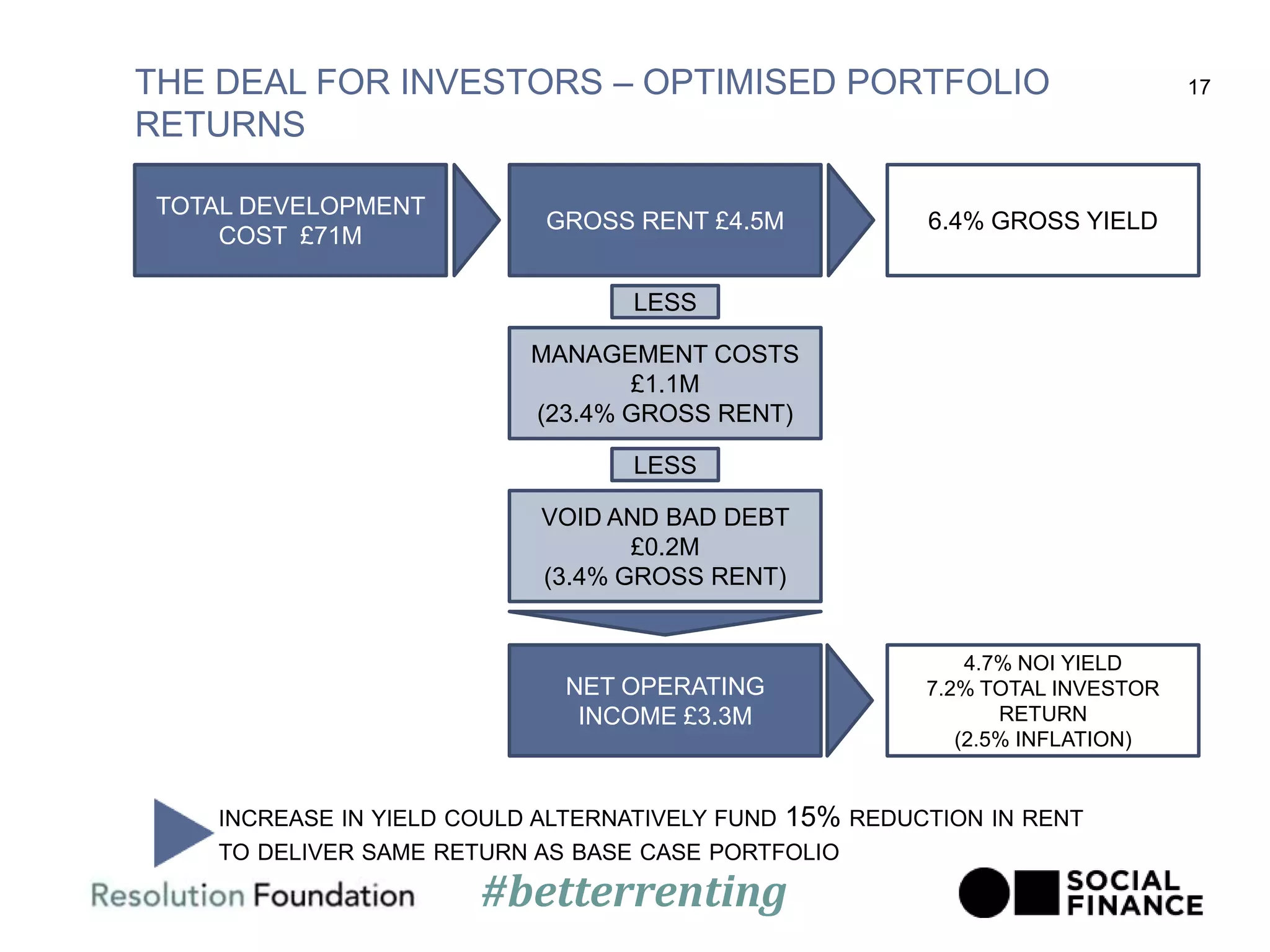 THE DEAL FOR INVESTORS – OPTIMISED PORTFOLIO RETURNS

17

TOTAL DEVELOPMENT COST £71M

GROSS RENT £4.5M

6.4% GROSS YIELD

LESS

MANAGEMENT COSTS £1.1M (23.4% GROSS RENT)

LESS

VOID AND BAD DEBT £0.2M (3.4% GROSS RENT)

NET OPERATING INCOME £3.3M

4.7% NOI YIELD
7.2% TOTAL INVESTOR RETURN
(2.5% INFLATION)

INCREASE IN YIELD COULD ALTERNATIVELY FUND 15% REDUCTION IN RENT TO DELIVER SAME RETURN AS BASE CASE PORTFOLIO

Resolution Foundation

#betterrenting

SOCIAL FINANCE